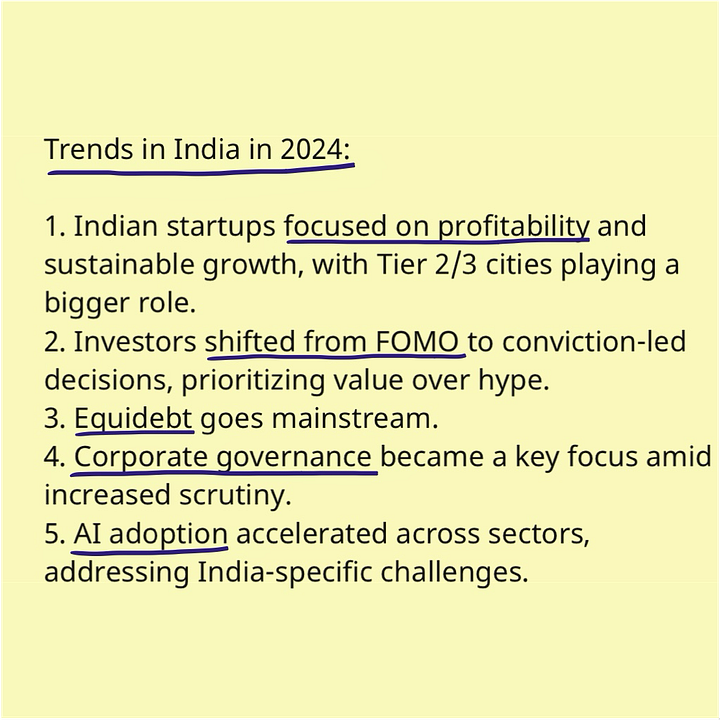 Trends in India in 2024:

1. Indian startups focused on profitability and sustainable growth, with Tier 2/3 cities playing a bigger role.
2. Investors shifted from FOMO to conviction-led decisions, prioritizing value over hype.
3. Equidebt goes mainstream.
4. Corporate governance became a key focus amid increased scrutiny.
5. AI adoption accelerated across sectors, addressing India-specific challenges.